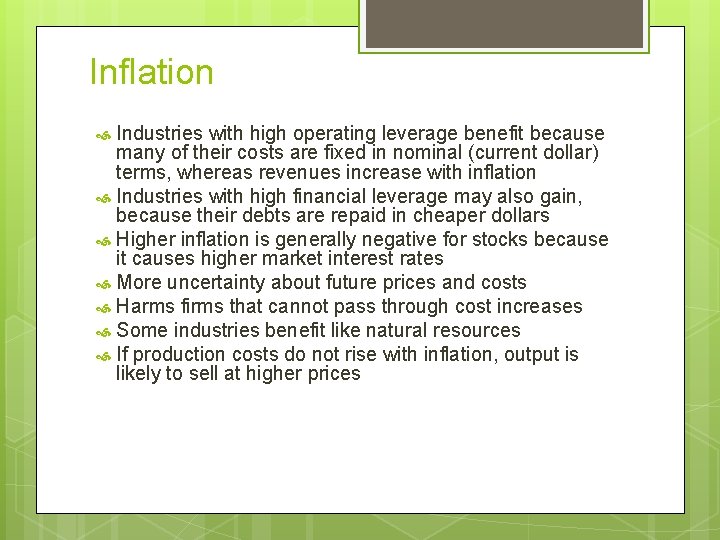 Inflation

Industries with high operating leverage benefit because many of their costs are fixed in nominal (current dollar) terms, whereas revenues increase with inflation

Industries with high financial leverage may also gain, because their debts are repaid in cheaper dollars

Higher inflation is generally negative for stocks because it causes higher market interest rates

More uncertainty about future prices and costs

Harms firms that cannot pass through cost increases

Some industries benefit like natural resources

If production costs do not rise with inflation, output is likely to sell at higher prices